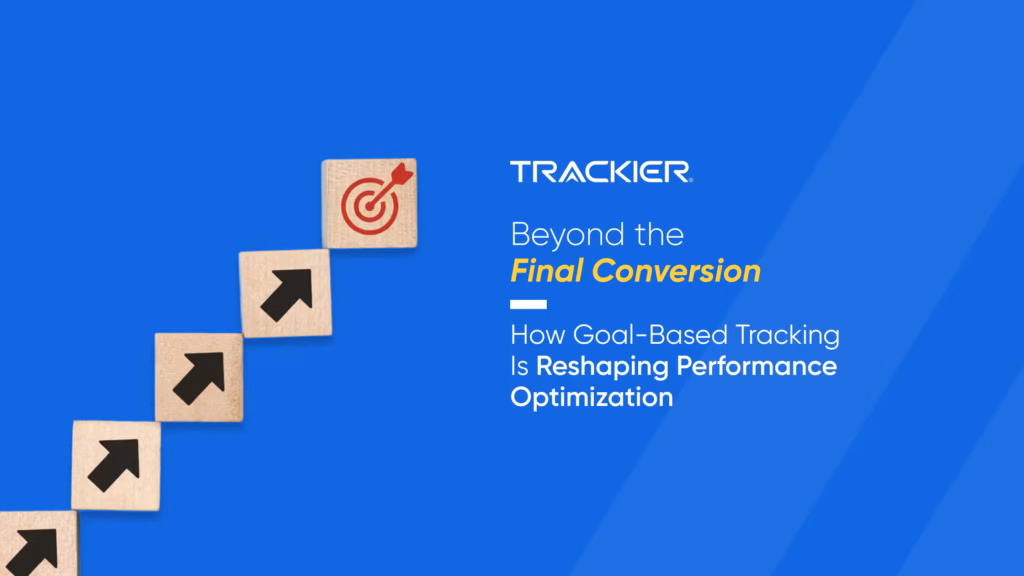 TRACKIER

Beyond the
Final Conversion

How Goal-Based Tracking Is Reshaping Performance Optimization